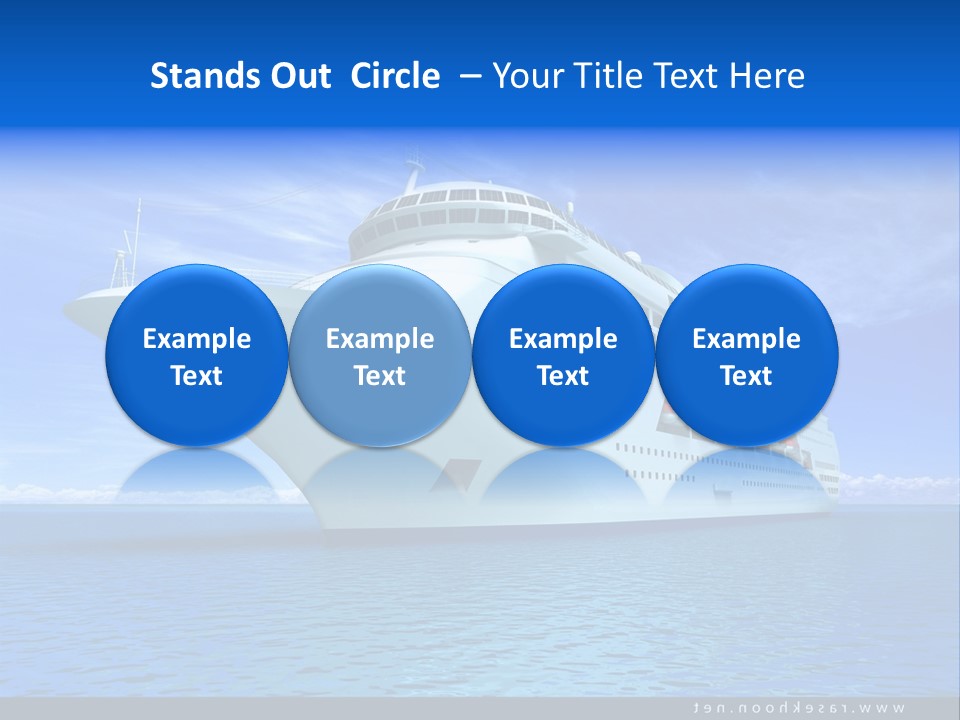 Stands Out Circle – Your Title Text Here

Example Text

Example Text

Example Text

Example Text

www.rasekhoon.net